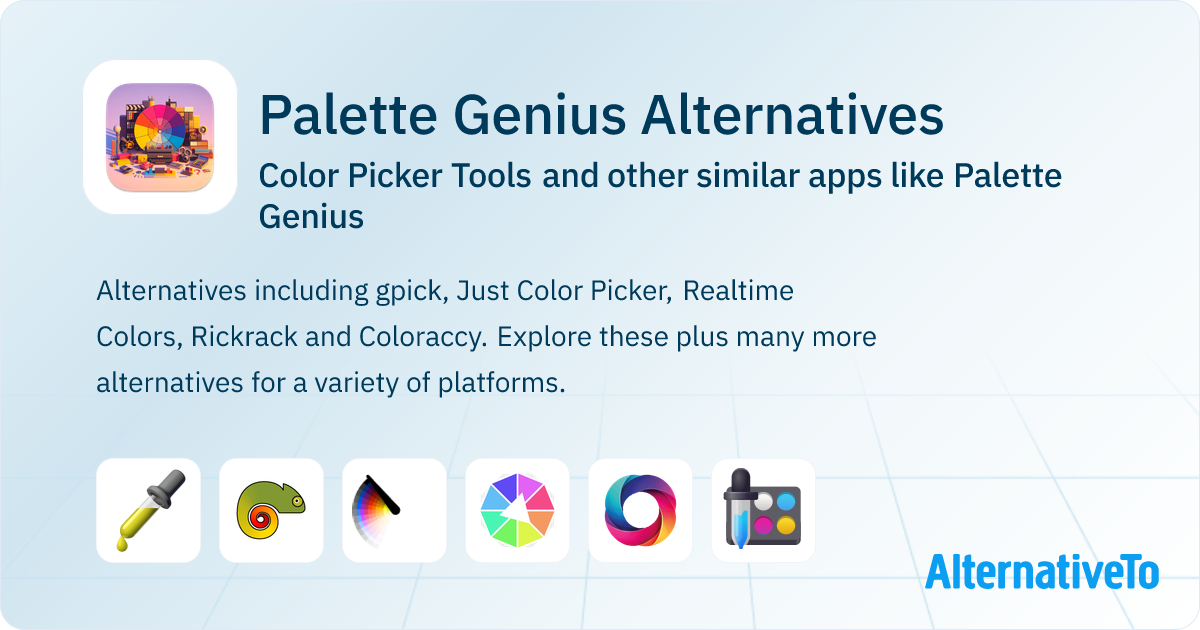 Palette Genius Alternatives

Color Picker Tools and other similar apps like Palette Genius

Alternatives including gpick, Just Color Picker, Realtime Colors, Rickrack and Coloraccy. Explore these plus many more alternatives for a variety of platforms.

AlternativeTo